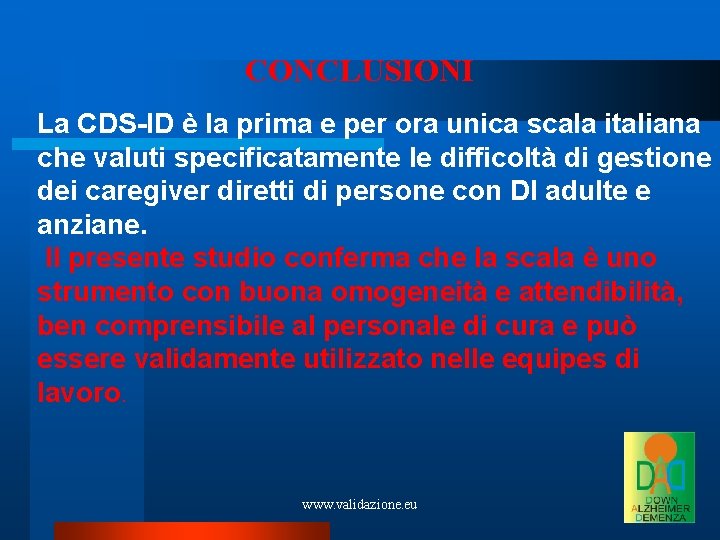 CONCLUSIONI

La CDS-ID è la prima e per ora unica scala italiana che valuti specificatamente le difficoltà di gestione dei caregiver diretti di persone con DI adulte e anziane.

Il presente studio conferma che la scala è uno strumento con buona omogeneità e attendibilità, ben comprensibile al personale di cura e può essere validamente utilizzato nelle equipes di lavoro.

www.validazione.eu

DAD
DOWN
ALZHEIMER
DEMENZA